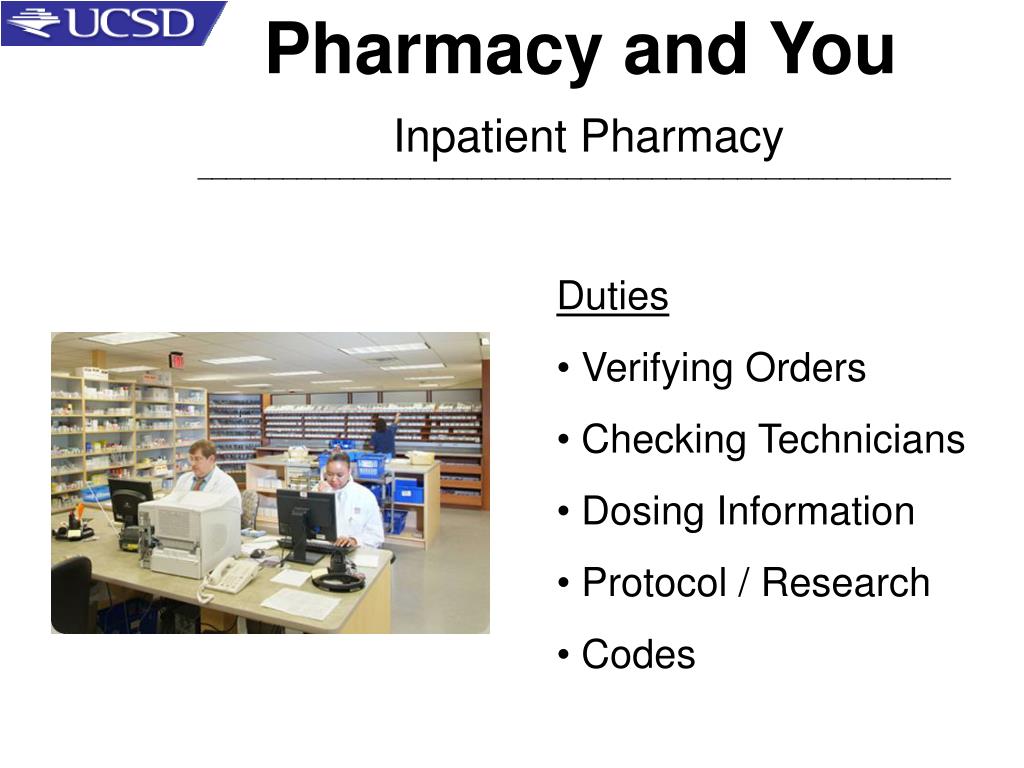 UCSD

Pharmacy and You

Inpatient Pharmacy

Duties

• Verifying Orders

• Checking Technicians

• Dosing Information

• Protocol / Research

• Codes